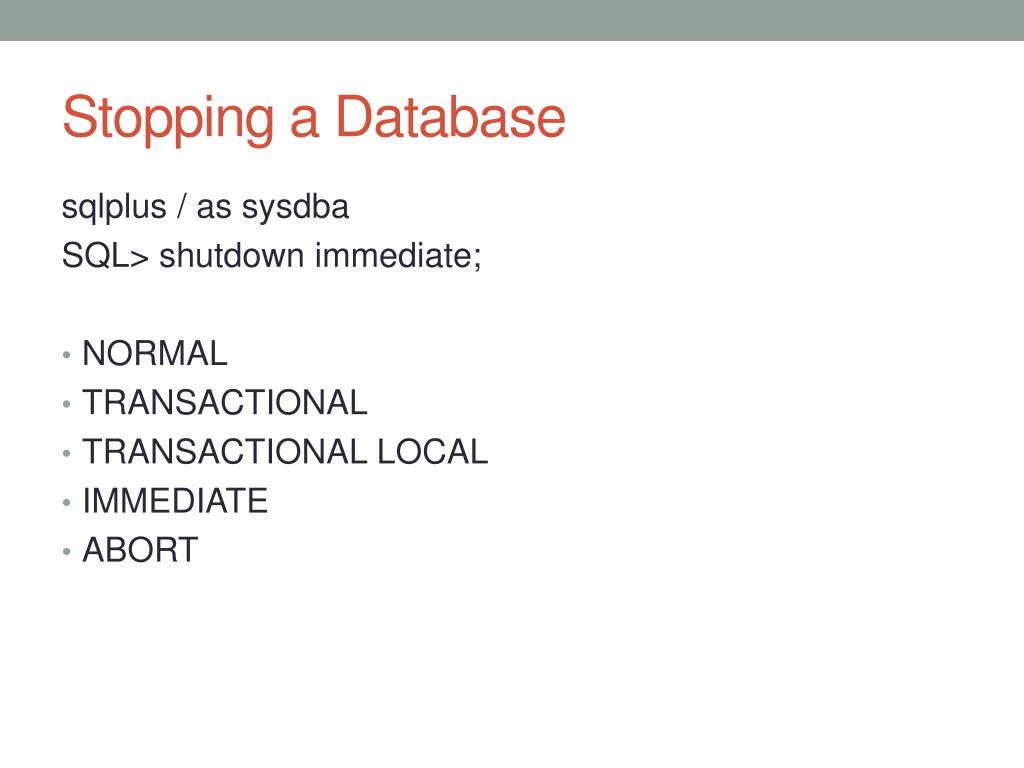 Stopping a Database

sqlplus / as sysdba
SQL> shutdown immediate;

• NORMAL
• TRANSACTIONAL
• TRANSACTIONAL LOCAL
• IMMEDIATE
• ABORT